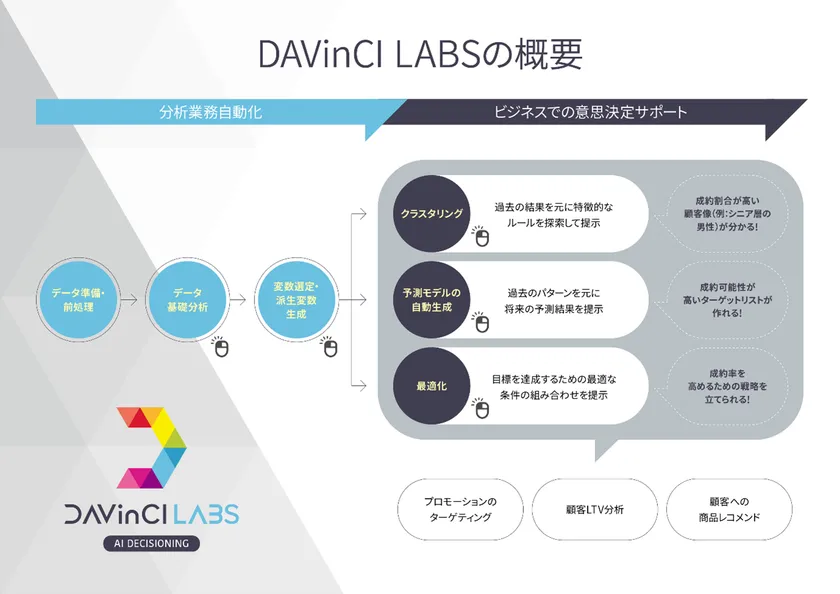 DAVinCI LABSの概要

分析業務自動化

ビジネスでの意思決定サポート

データ準備・前処理

データ基礎分析

変数選定・派生変数生成

クラスタリング

過去の結果を元に特徴的なルールを探索して提示

成約割合が高い顧客像(例:シニア層の男性)が分かる!

予測モデルの自動生成

過去のパターンを元に将来の予測結果を提示

成約可能性が高いターゲットリストが作れる!

最適化

目標を達成するための最適な条件の組み合わせを提示

成約率を高めるための戦略を立てられる!

プロモーションのターゲティング

顧客LTV分析

顧客への商品レコメンド

DAVinCI LABS

AI DECISIONING